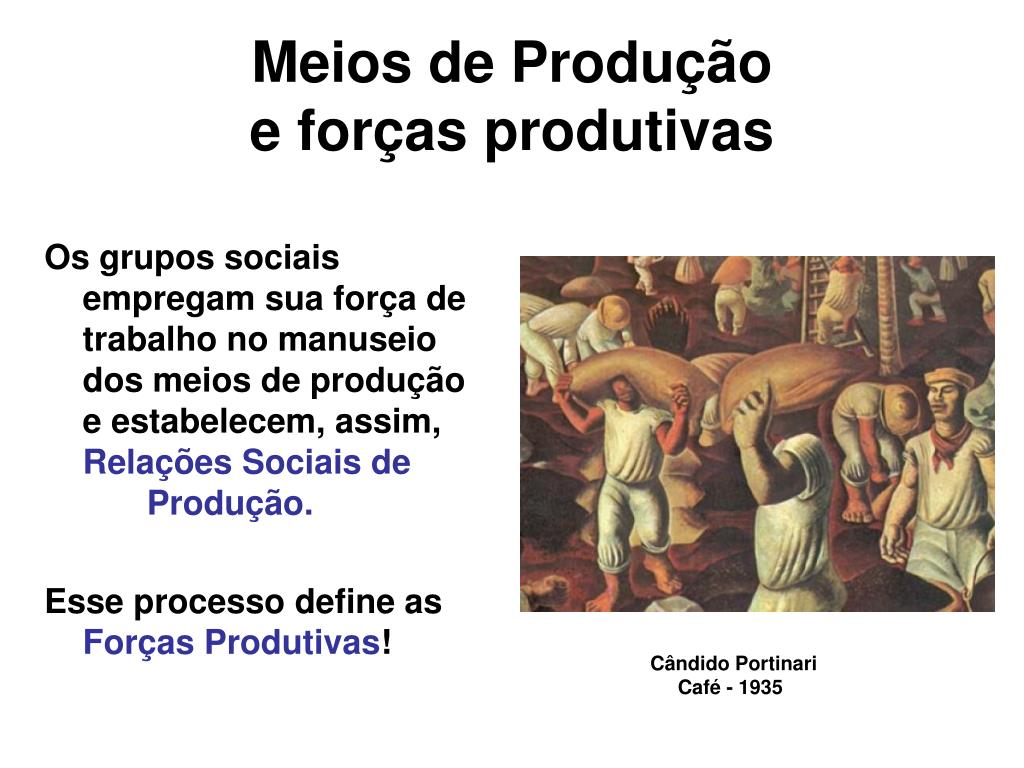 Meios de Produção
e forças produtivas

Os grupos sociais empregam sua força de trabalho no manuseio dos meios de produção e estabelecem, assim, Relações Sociais de Produção.

Esse processo define as Forças Produtivas!

Cândido Portinari
Café - 1935